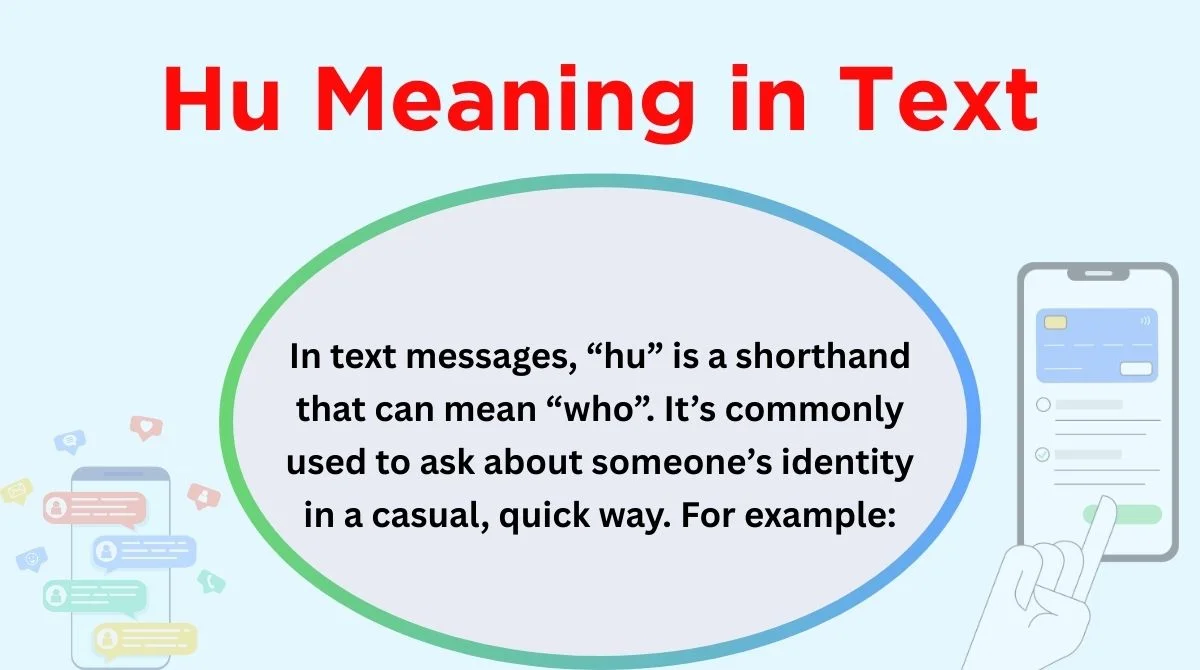 Hu Meaning in Text

In text messages, “hu” is a shorthand that can mean “who”. It’s commonly used to ask about someone’s identity in a casual, quick way. For example: